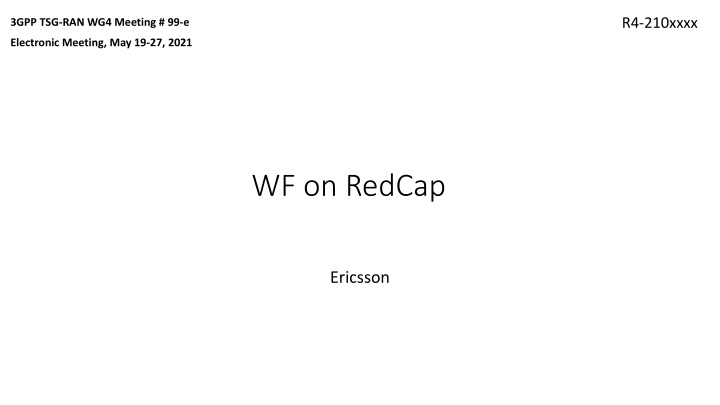 3GPP TSG-RAN WG4 Meeting # 99-e
Electronic Meeting, May 19-27, 2021

R4-210xxxx

WF on RedCap

Ericsson